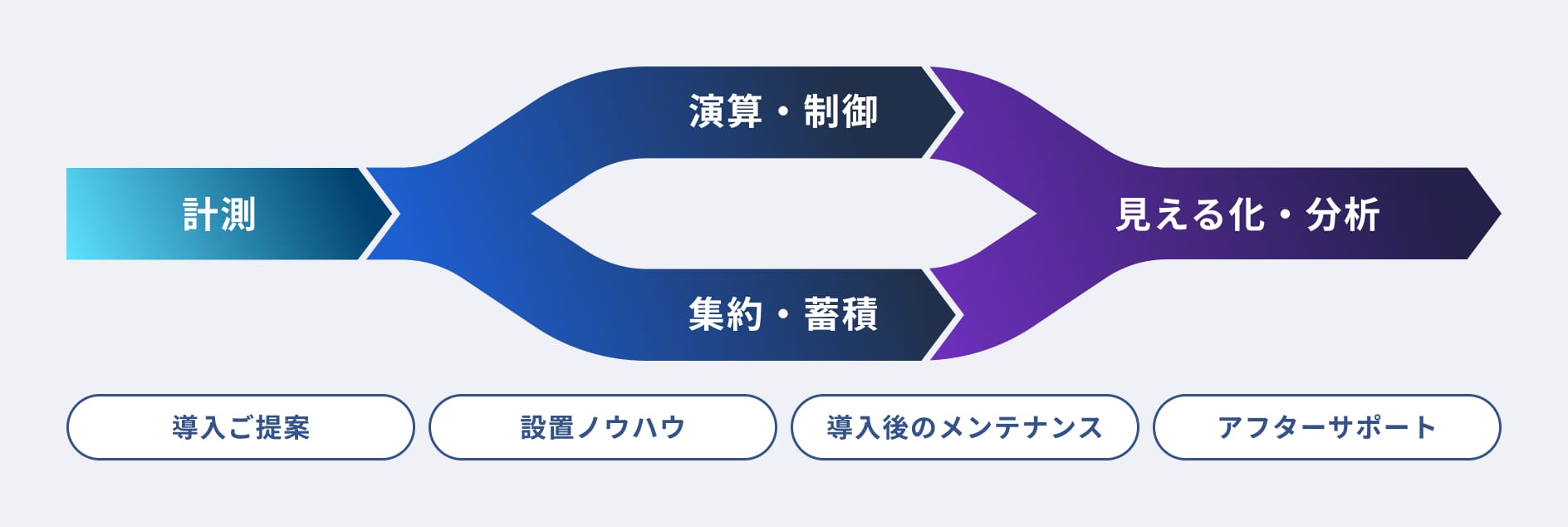 計測

演算・制御

集約・蓄積

見える化・分析

導入ご提案

設置ノウハウ

導入後のメンテナンス

アフターサポート